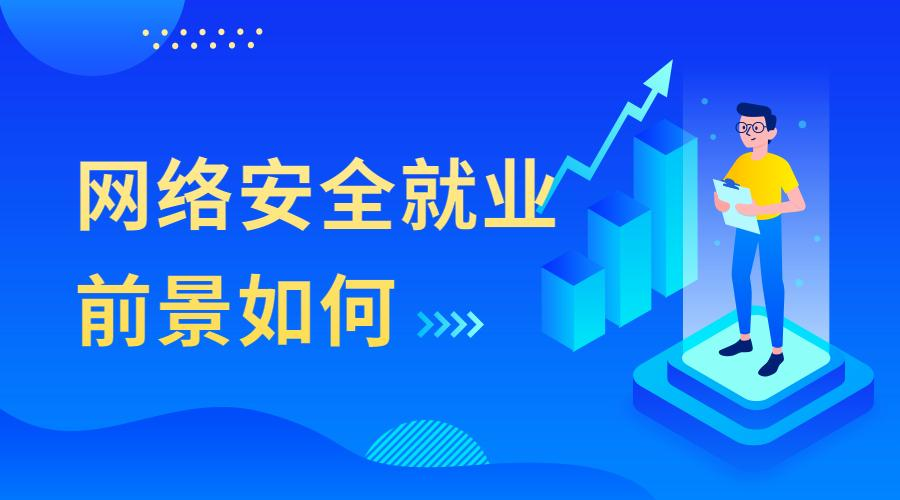 网络安全就业
前景如何